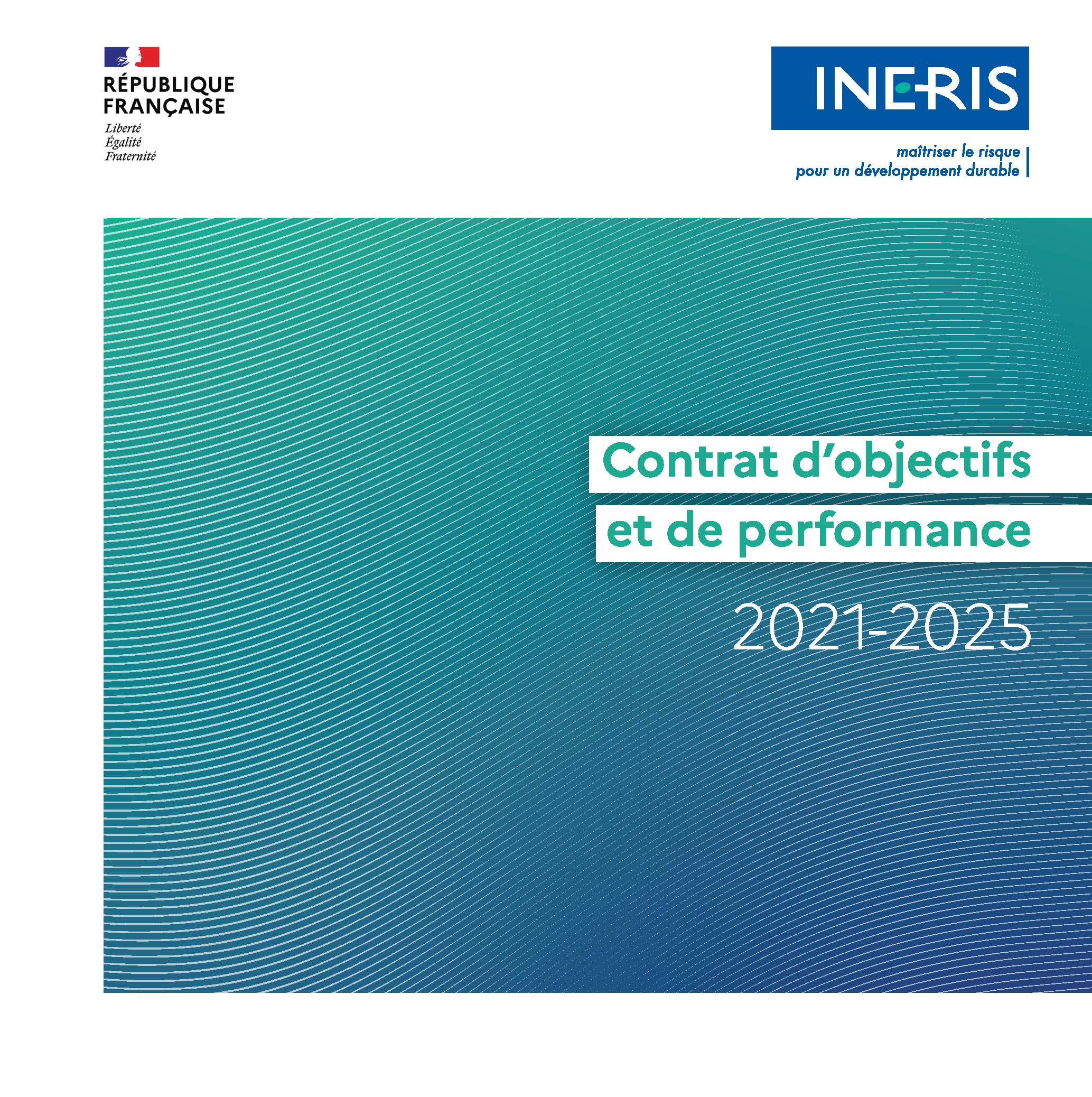 RÉPUBLIQUE
FRANÇAISE
Liberté
Égalité
Fraternité

INERIS

maîtriser le risque
pour un développement durable

Contrat d'objectifs
et de performance

2021-2025